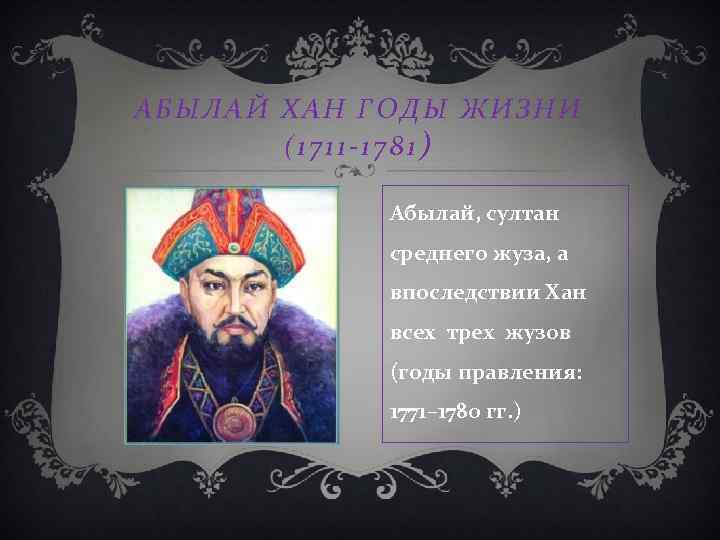 АБЫЛАЙ ХАН ГОДЫ ЖИЗНИ (1711-1781)

Абылай, султан среднего жуза, а впоследствии Хан всех трех жузов (годы правления: 1771–1780 гг.)